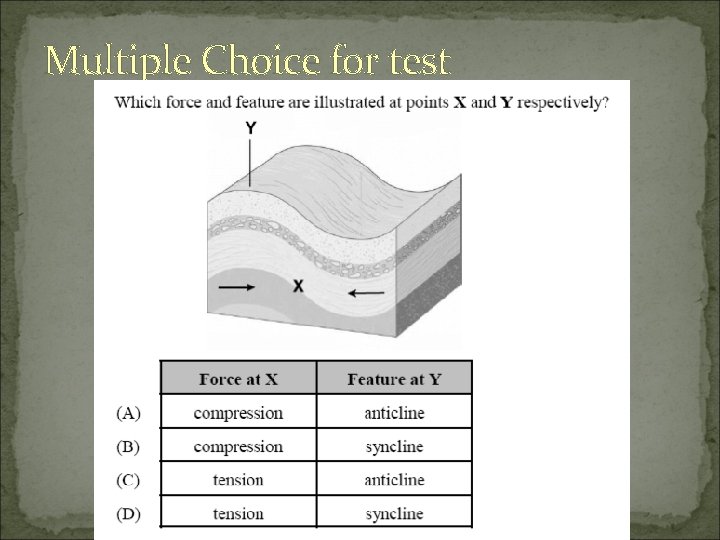 Multiple Choice for test

Which force and feature are illustrated at points **X** and **Y** respectively?

Y

X

| | Force at X | Feature at Y |
|---|---|---|
| (A) | compression | anticline |
| (B) | compression | syncline |
| (C) | tension | anticline |
| (D) | tension | syncline |